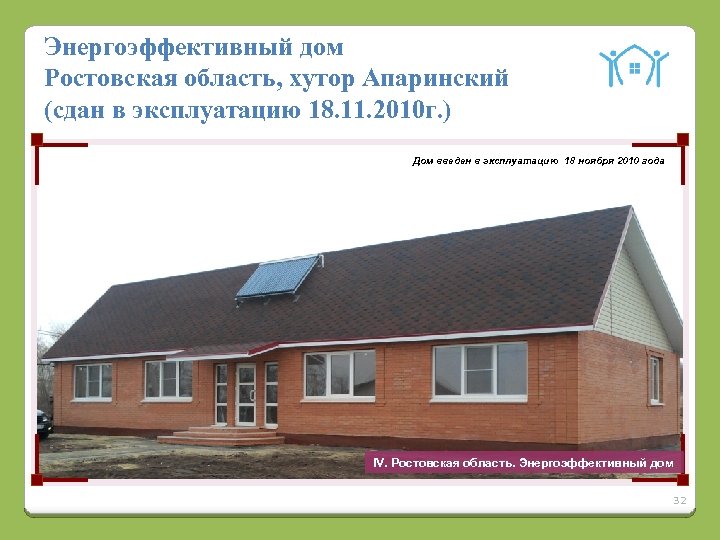 Энергоэффективный дом
Ростовская область, хутор Апаринский
(сдан в эксплуатацию 18.11.2010г.)

Дом введен в эксплуатацию 18 ноября 2010 года

IV. Ростовская область. Энергоэффективный дом

32